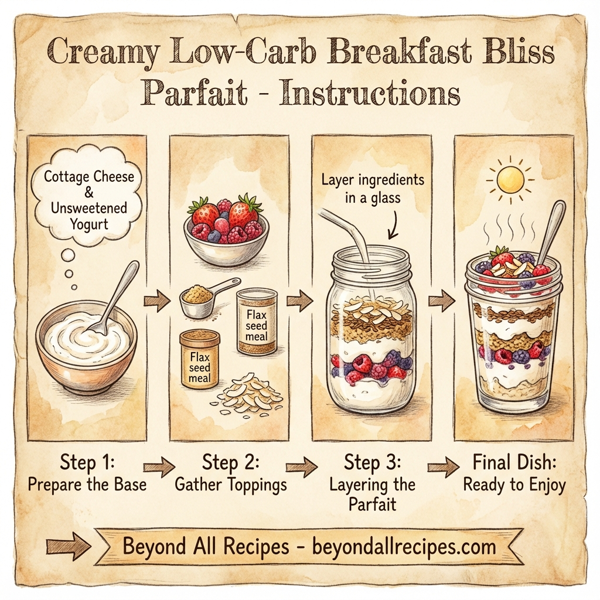 Creamy Low-Carb Breakfast Bliss Parfait - Instructions

Cottage Cheese & Unsweetened Yogurt

Flax seed meal

Flax seed meal

Layer ingredients in a glass

Step 1:
Prepare the Base

Step 2:
Gather Toppings

Step 3:
Layering the Parfait

Final Dish:
Ready to Enjoy

Beyond All Recipes - beyondallrecipes.com